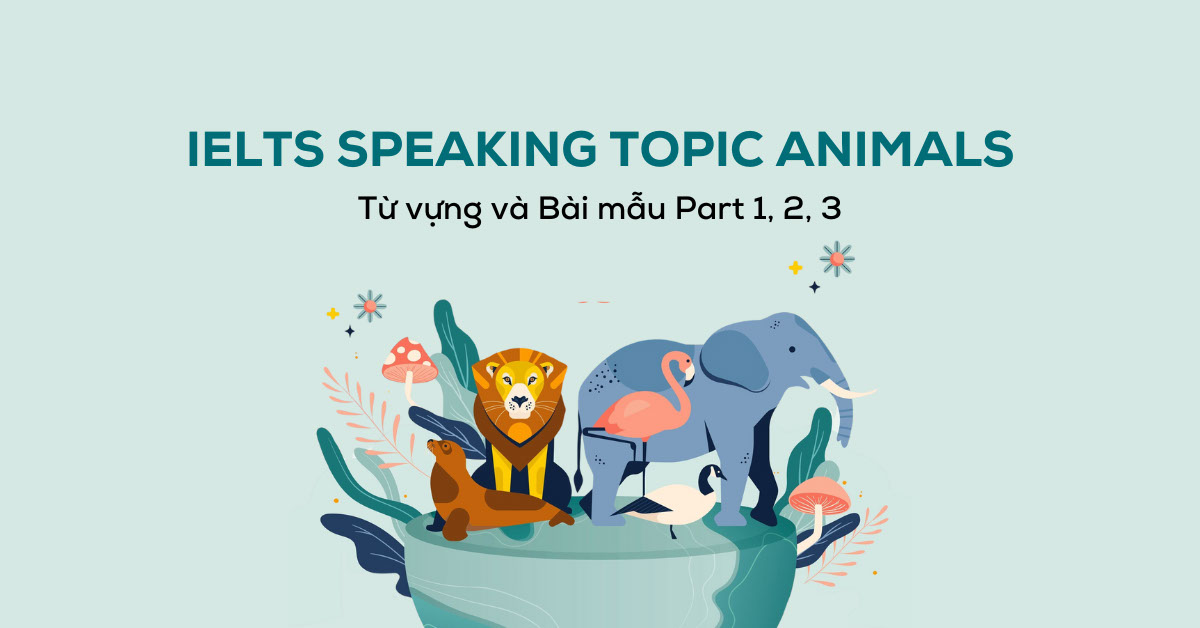 IELTS SPEAKING TOPIC ANIMALS

Từ vựng và Bài mẫu Part 1, 2, 3